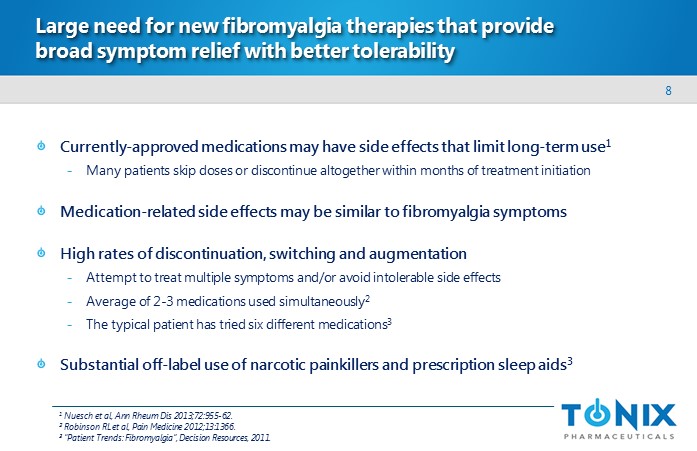 Large need for new fibromyalgia therapies that provide broad symptom relief with better tolerability

8

Currently-approved medications may have side effects that limit long-term use$^1$

- Many patients skip doses or discontinue altogether within months of treatment initiation

Medication-related side effects may be similar to fibromyalgia symptoms

High rates of discontinuation, switching and augmentation

- Attempt to treat multiple symptoms and/or avoid intolerable side effects
- Average of 2-3 medications used simultaneously$^2$
- The typical patient has tried six different medications$^3$

Substantial off-label use of narcotic painkillers and prescription sleep aids$^3$

$^1$ Nuesch et al, Ann Rheum Dis 2013;72:955-62.
$^2$ Robinson RL et al, Pain Medicine 2012;13:1366.
$^3$ "Patient Trends: Fibromyalgia", Decision Resources, 2011.

TONIX
PHARMACEUTICALS